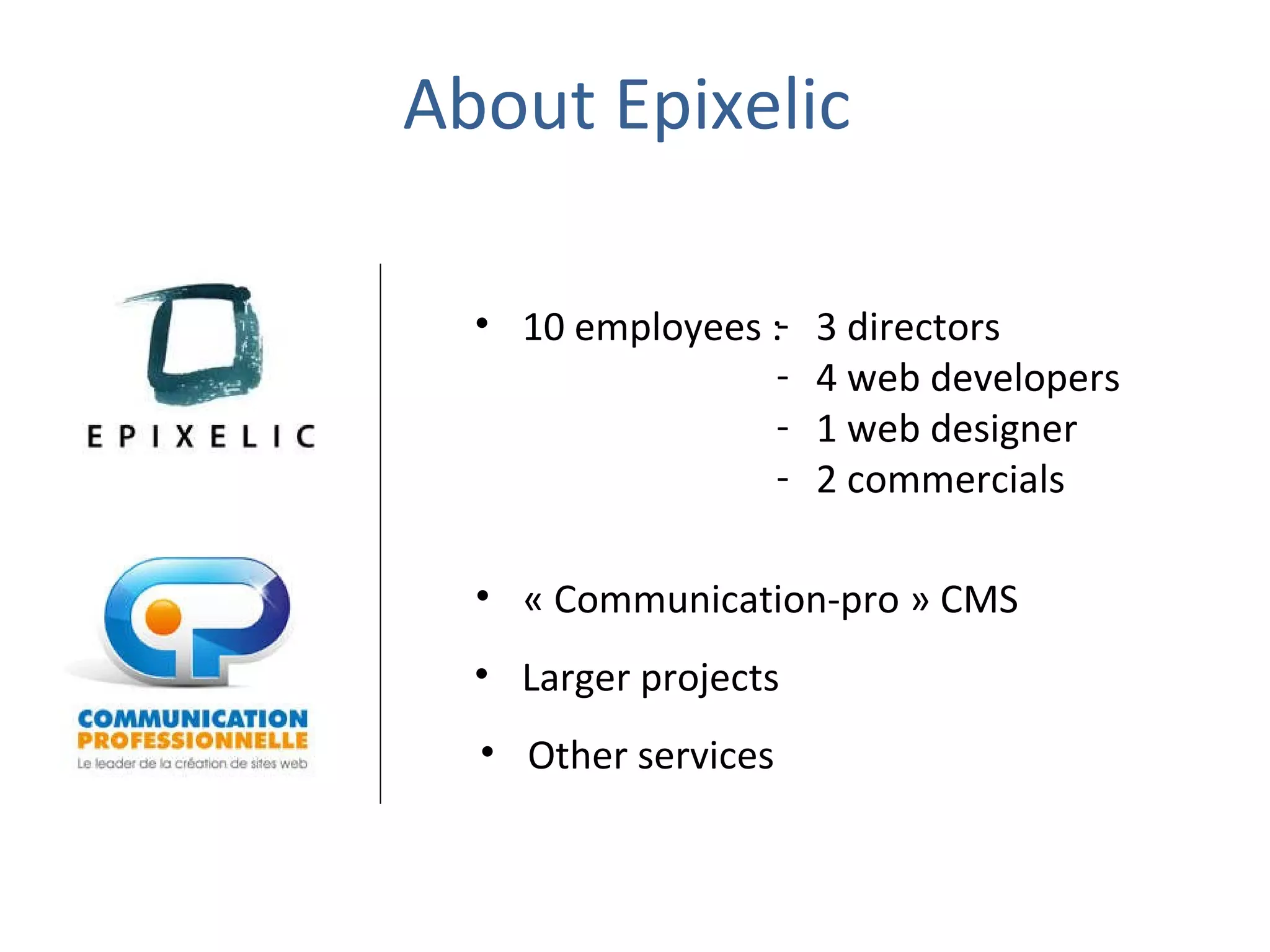 About Epixelic

EPIXELIC

COMMUNICATION PROFESSIONNELLE
Le leader de la création de sites web

• 10 employees : - 3 directors
- 4 web developers
- 1 web designer
- 2 commercials

• « Communication-pro » CMS

• Larger projects

• Other services